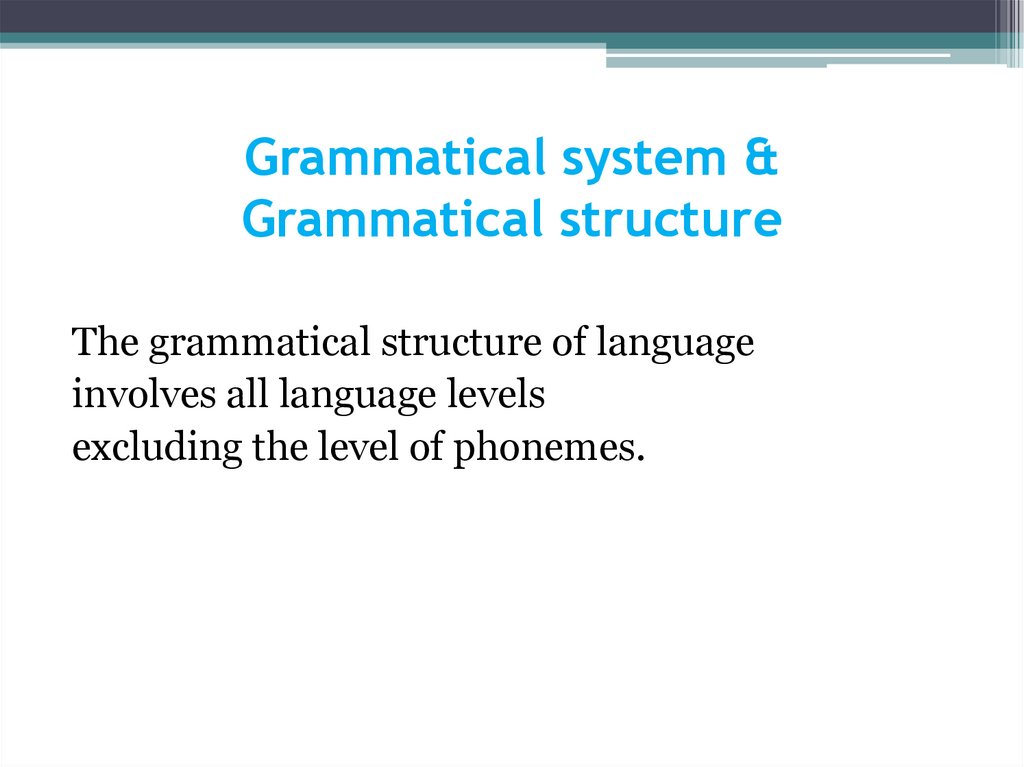 Grammatical system &
Grammatical structure

The grammatical structure of language involves all language levels excluding the level of phonemes.